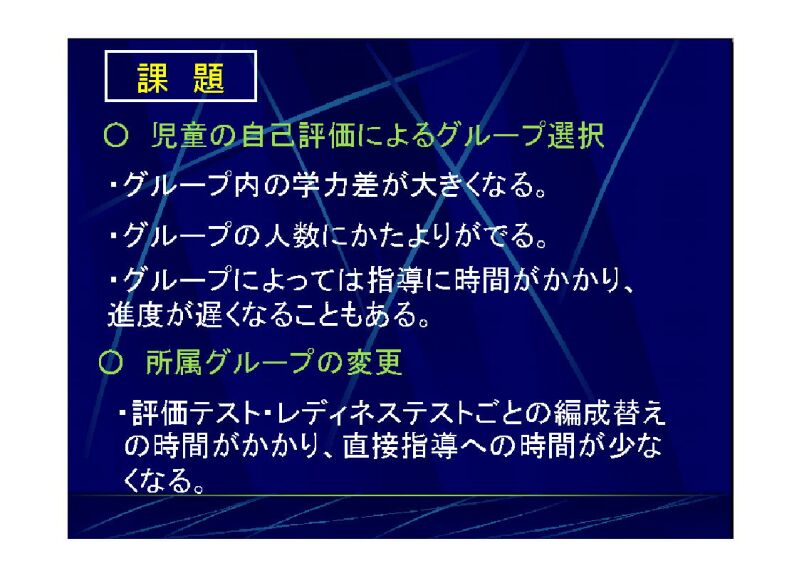 課　題

○ 児童の自己評価によるグループ選択

・グループ内の学力差が大きくなる。

・グループの人数にかたよりがでる。

・グループによっては指導に時間がかかり、進度が遅くなることもある。

○ 所属グループの変更

・評価テスト・レディネステストごとの編成替えの時間がかかり、直接指導への時間が少なくなる。